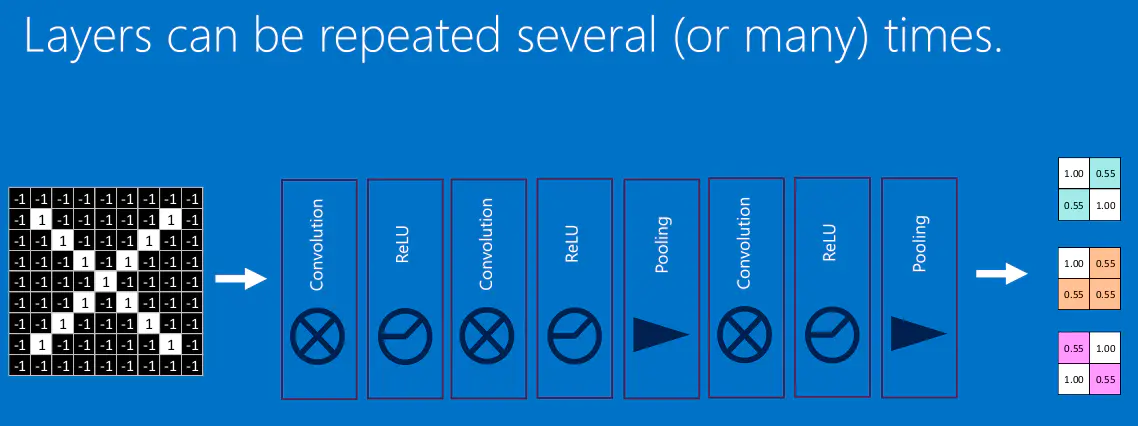 Layers can be repeated several (or many) times.

| -1 | -1 | -1 | -1 | -1 | -1 | -1 | -1 | -1 |
|---|---|---|---|---|---|---|---|---|
| -1 | 1 | -1 | -1 | -1 | -1 | -1 | 1 | -1 |
| -1 | -1 | 1 | -1 | -1 | -1 | 1 | -1 | -1 |
| -1 | -1 | -1 | 1 | -1 | 1 | -1 | -1 | -1 |
| -1 | -1 | -1 | -1 | 1 | -1 | -1 | -1 | -1 |
| -1 | -1 | -1 | 1 | -1 | 1 | -1 | -1 | -1 |
| -1 | -1 | 1 | -1 | -1 | -1 | 1 | -1 | -1 |
| -1 | 1 | -1 | -1 | -1 | -1 | -1 | 1 | -1 |
| -1 | -1 | -1 | -1 | -1 | -1 | -1 | -1 | -1 |

Convolution

ReLU

Convolution

ReLU

Pooling

Convolution

ReLU

Pooling

| 1.00 | 0.55 |
|---|---|
| 0.55 | 1.00 |

| 1.00 | 0.55 |
|---|---|
| 0.55 | 0.55 |

| 0.55 | 1.00 |
|---|---|
| 1.00 | 0.55 |